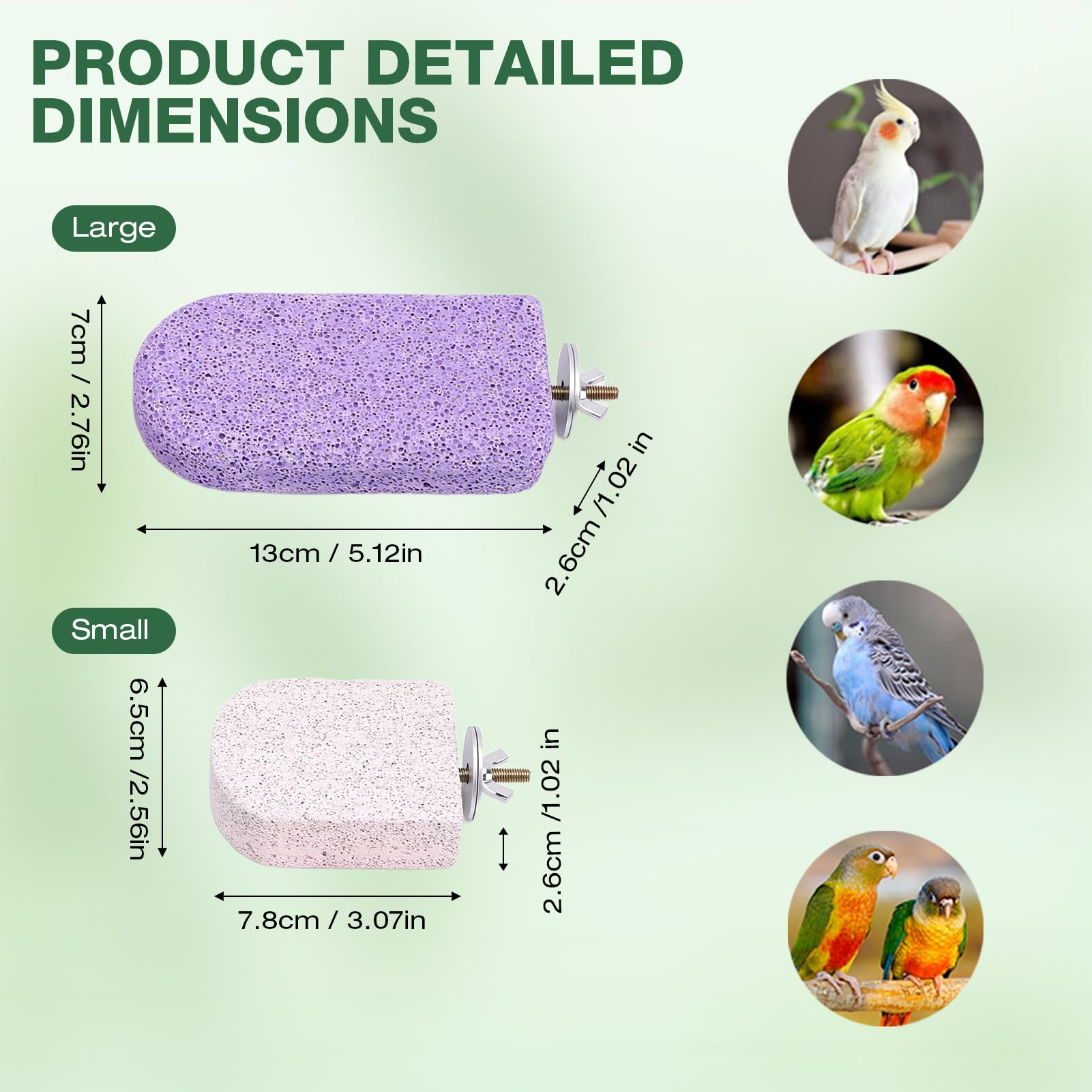 PRODUCT DETAILED DIMENSIONS

Large

7cm / 2.76in

13cm / 5.12in

2.6cm /1.02 in

Small

6.5cm /2.56in

7.8cm / 3.07in

2.6cm /1.02 in